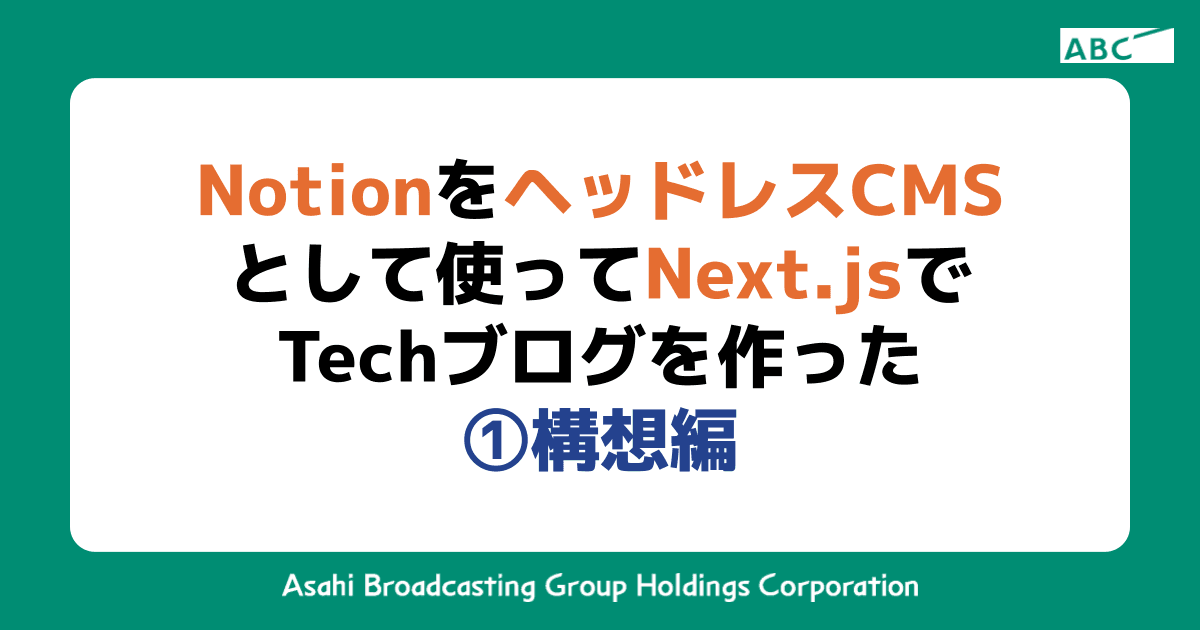 ABC

NotionをヘッドレスCMSとして使ってNext.jsでTechブログを作った
①構想編

Asahi Broadcasting Group Holdings Corporation